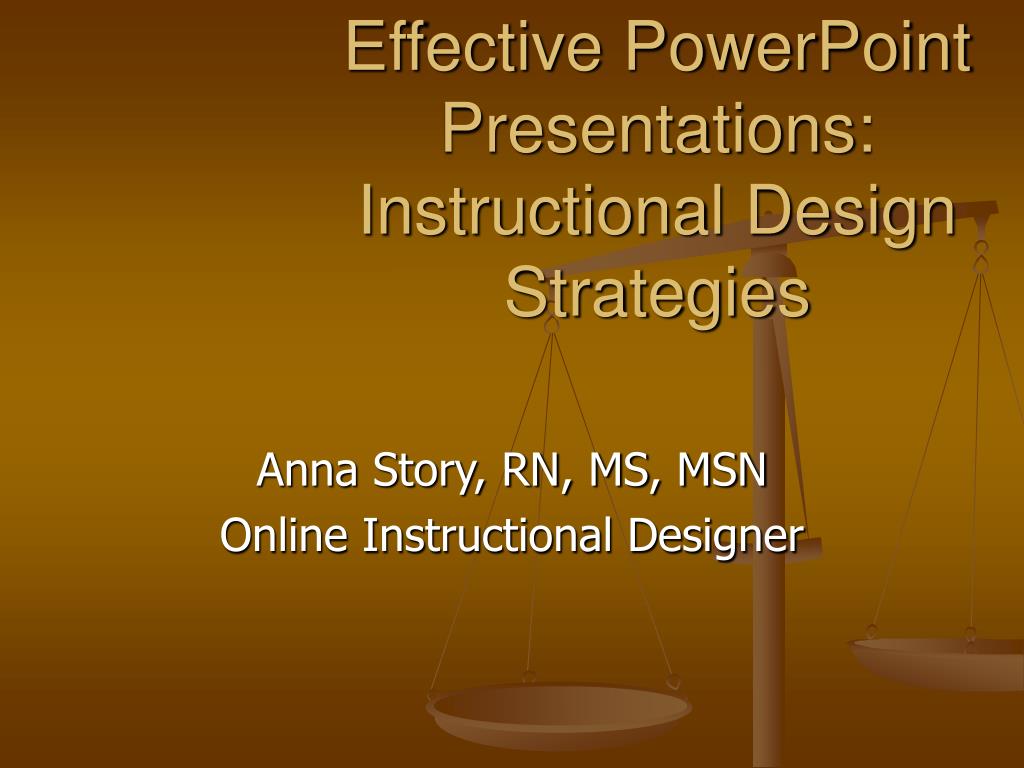 Effective PowerPoint Presentations: Instructional Design Strategies

Anna Story, RN, MS, MSN
Online Instructional Designer